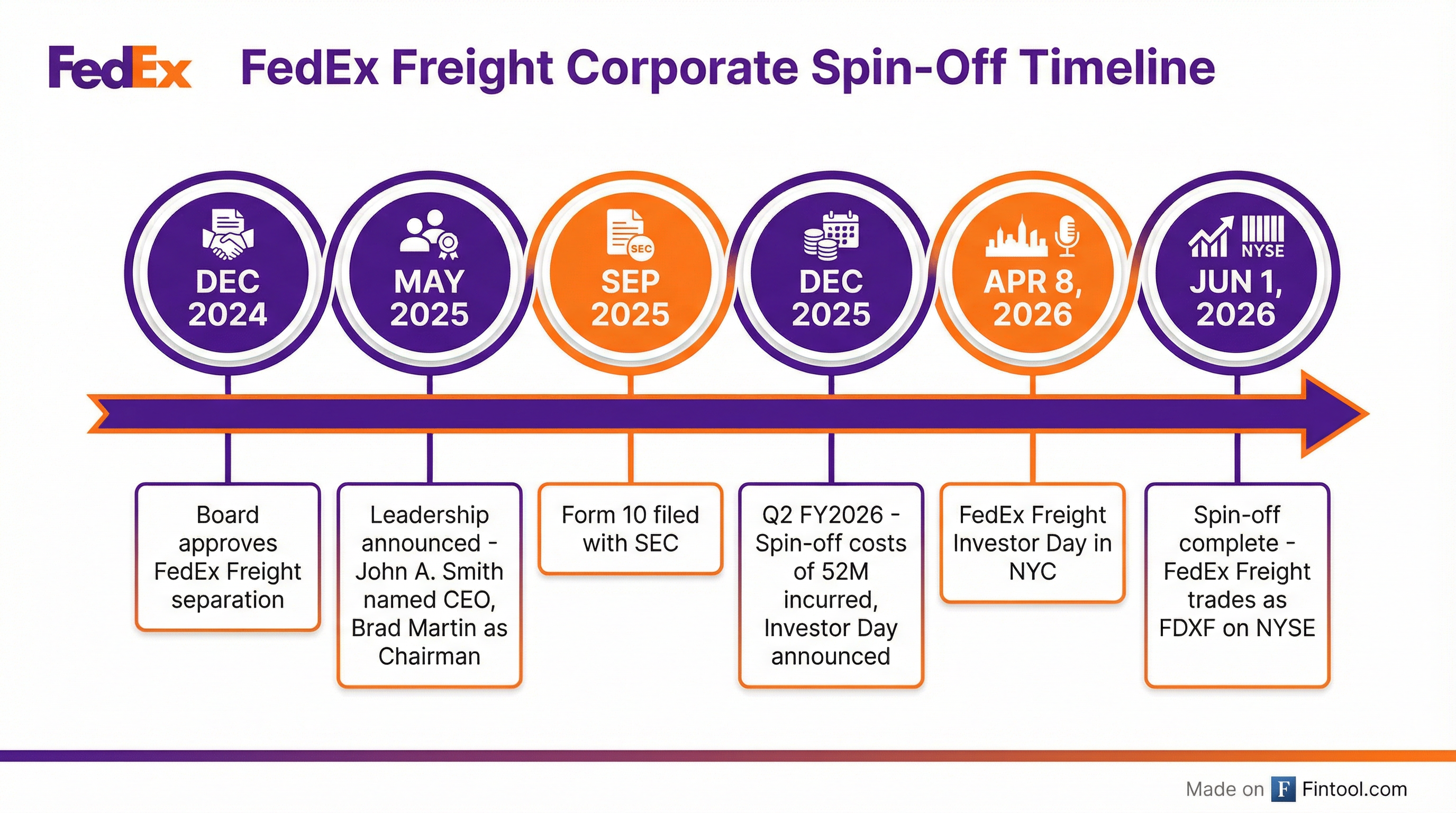 FedEx FedEx Freight Corporate Spin-Off Timeline

DEC 2024

MAY 2025

SEC

SEP 2025

DEC 2025

APR 8, 2026

NYSE

JUN 1, 2026

Board approves FedEx Freight separation

Leadership announced - John A. Smith named CEO, Brad Martin as Chairman

Form 10 filed with SEC

Q2 FY2026 - Spin-off costs of 52M incurred, Investor Day announced

FedEx Freight Investor Day in NYC

Spin-off complete - FedEx Freight trades as FDXF on NYSE

Made on F Fintool.com